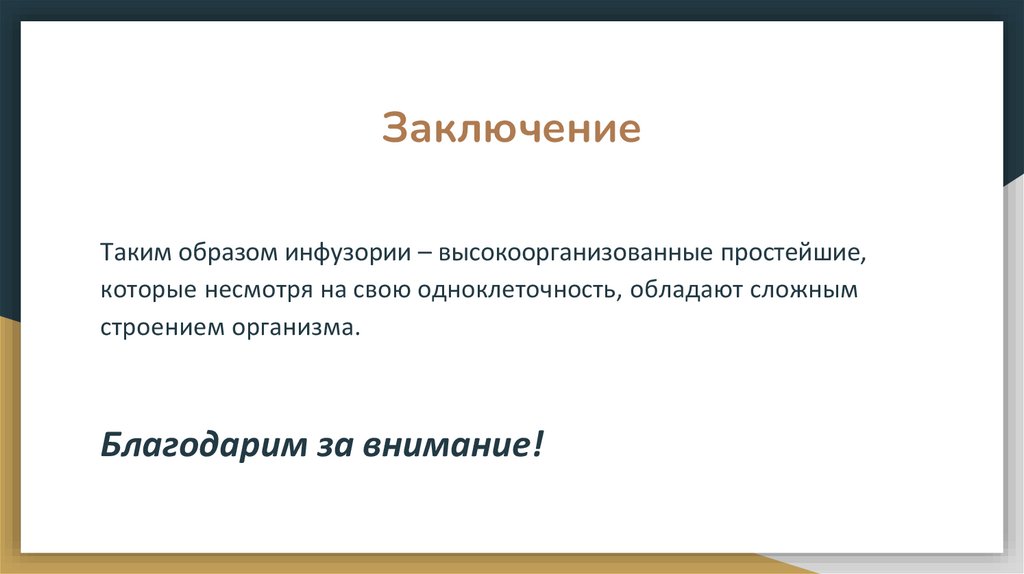 Заключение

Таким образом инфузории – высокоорганизованные простейшие, которые несмотря на свою одноклеточность, обладают сложным строением организма.

Благодарим за внимание!